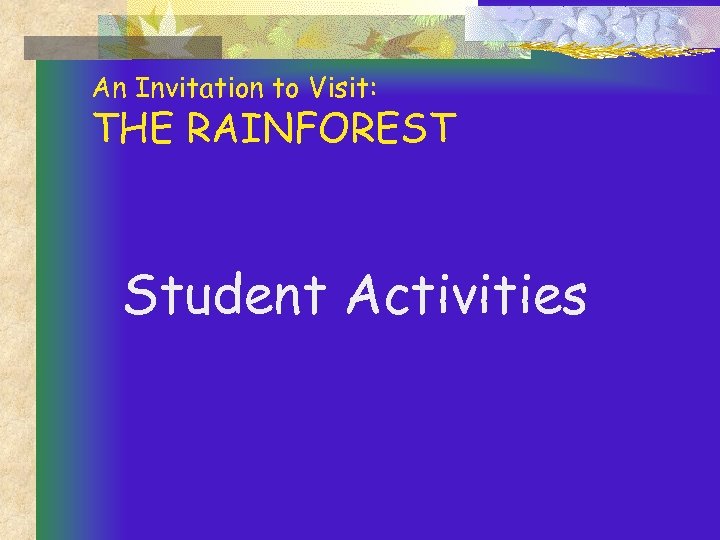 An Invitation to Visit:
THE RAINFOREST

Student Activities